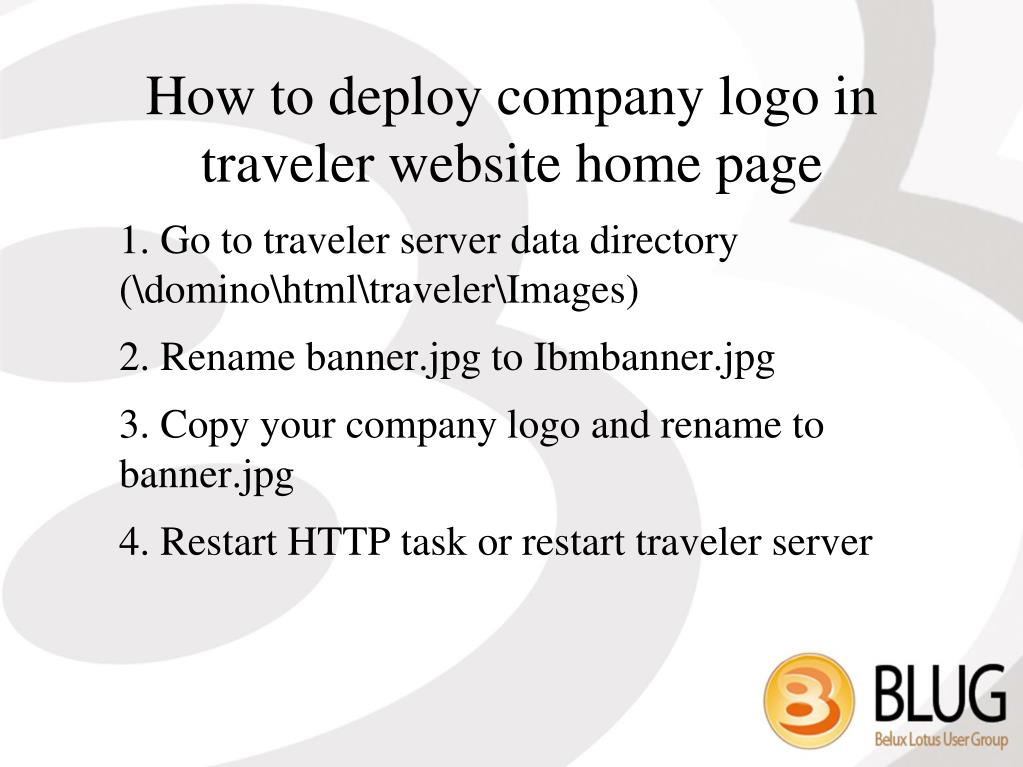 How to deploy company logo in traveler website home page

1. Go to traveler server data directory (\domino\html\traveler\Images)

2. Rename banner.jpg to Ibmbanner.jpg

3. Copy your company logo and rename to banner.jpg

4. Restart HTTP task or restart traveler server

BLUG
Belux Lotus User Group